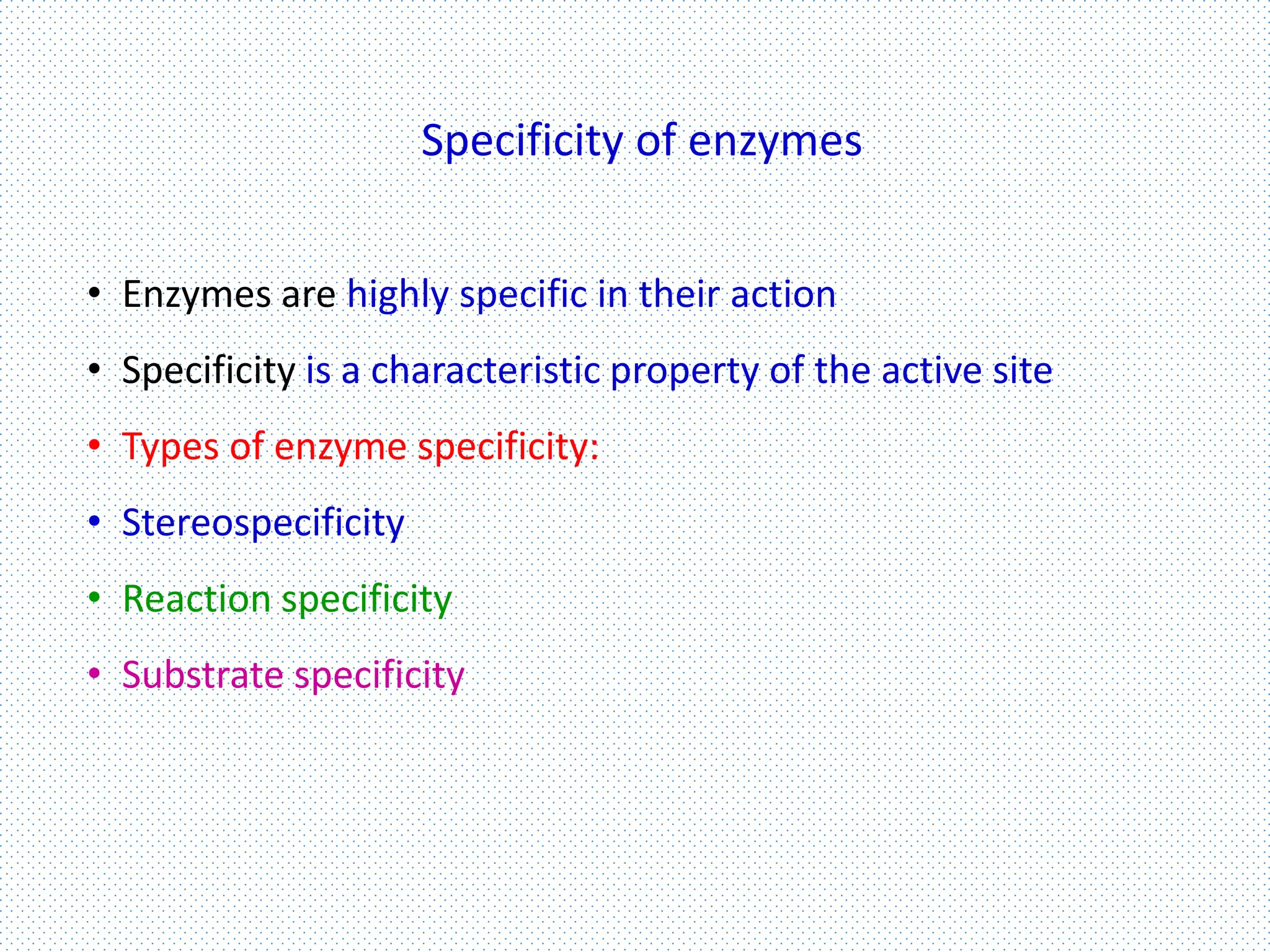 Specificity of enzymes

• Enzymes are highly specific in their action
• Specificity is a characteristic property of the active site
• Types of enzyme specificity:
• Stereospecificity
• Reaction specificity
• Substrate specificity